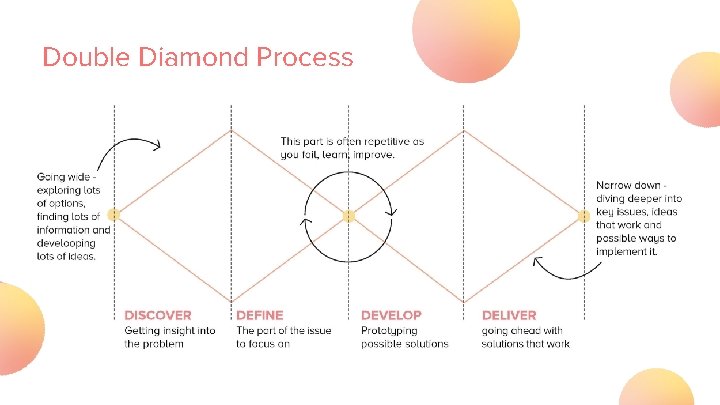 Double Diamond Process

Going wide - exploring lots of options, finding lots of information and developing lots of ideas.

This part is often repetitive as you fail, learn, improve.

Narrow down - diving deeper into key issues, ideas that work and possible ways to implement it.

DISCOVER
Getting insight into the problem

DEFINE
The part of the issue to focus on

DEVELOP
Prototyping possible solutions

DELIVER
going ahead with solutions that work